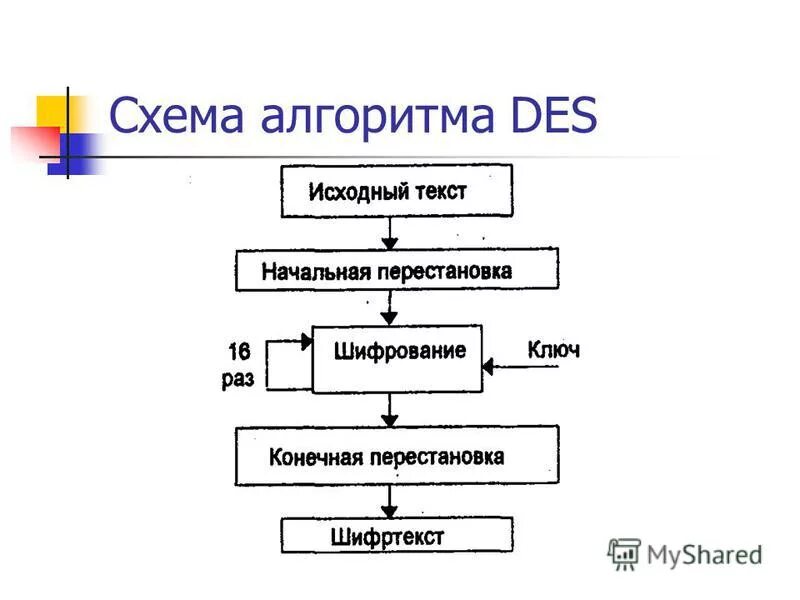 Схема алгоритма DES

Исходный текст

Начальная перестановка

16 раз

Шифрование

Ключ

Конечная перестановка

Шифртекст

MyShared